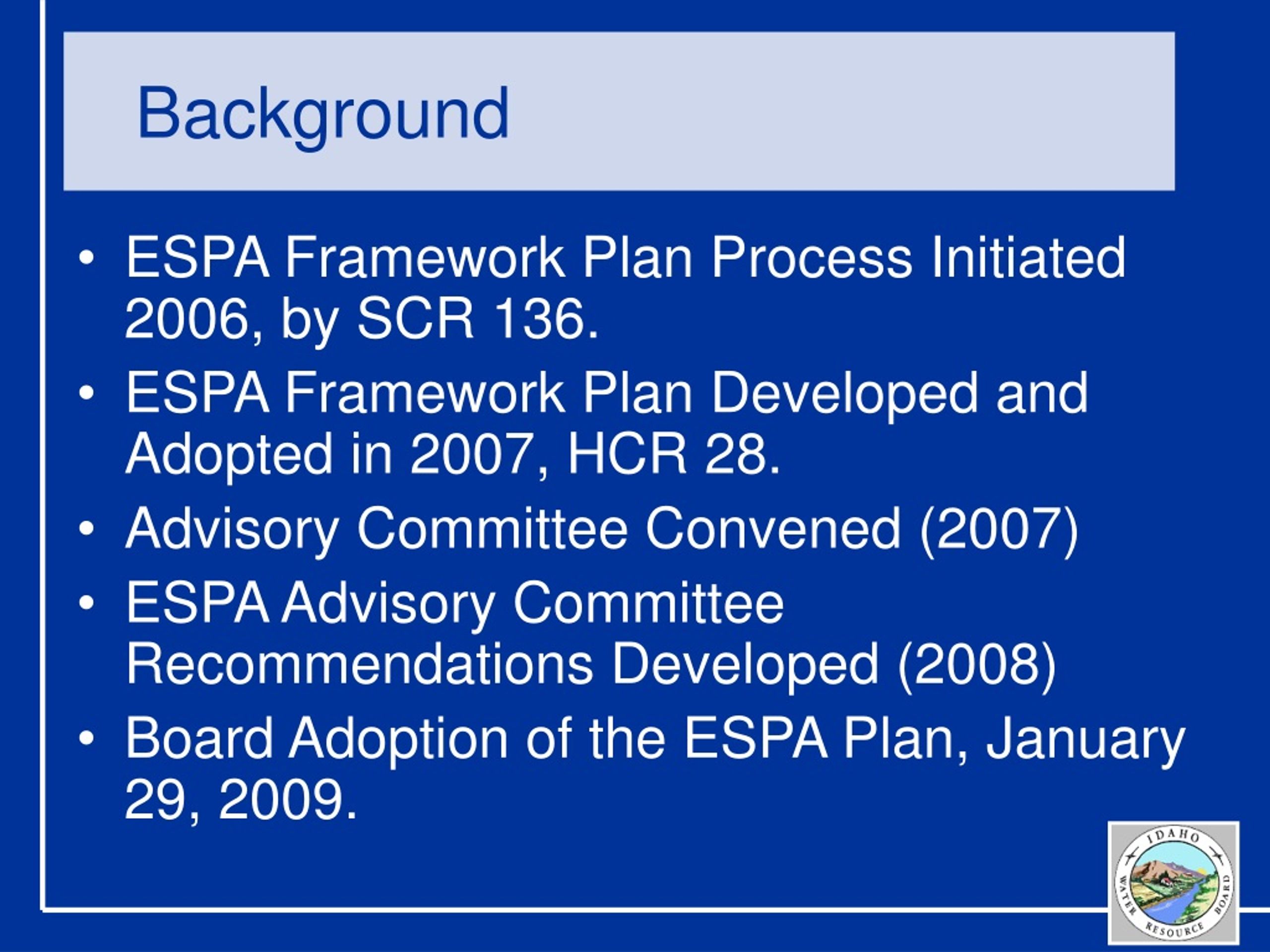 Background

• ESPA Framework Plan Process Initiated 2006, by SCR 136.
• ESPA Framework Plan Developed and Adopted in 2007, HCR 28.
• Advisory Committee Convened (2007)
• ESPA Advisory Committee Recommendations Developed (2008)
• Board Adoption of the ESPA Plan, January 29, 2009.

IDAHO WATER RESOURCE BOARD